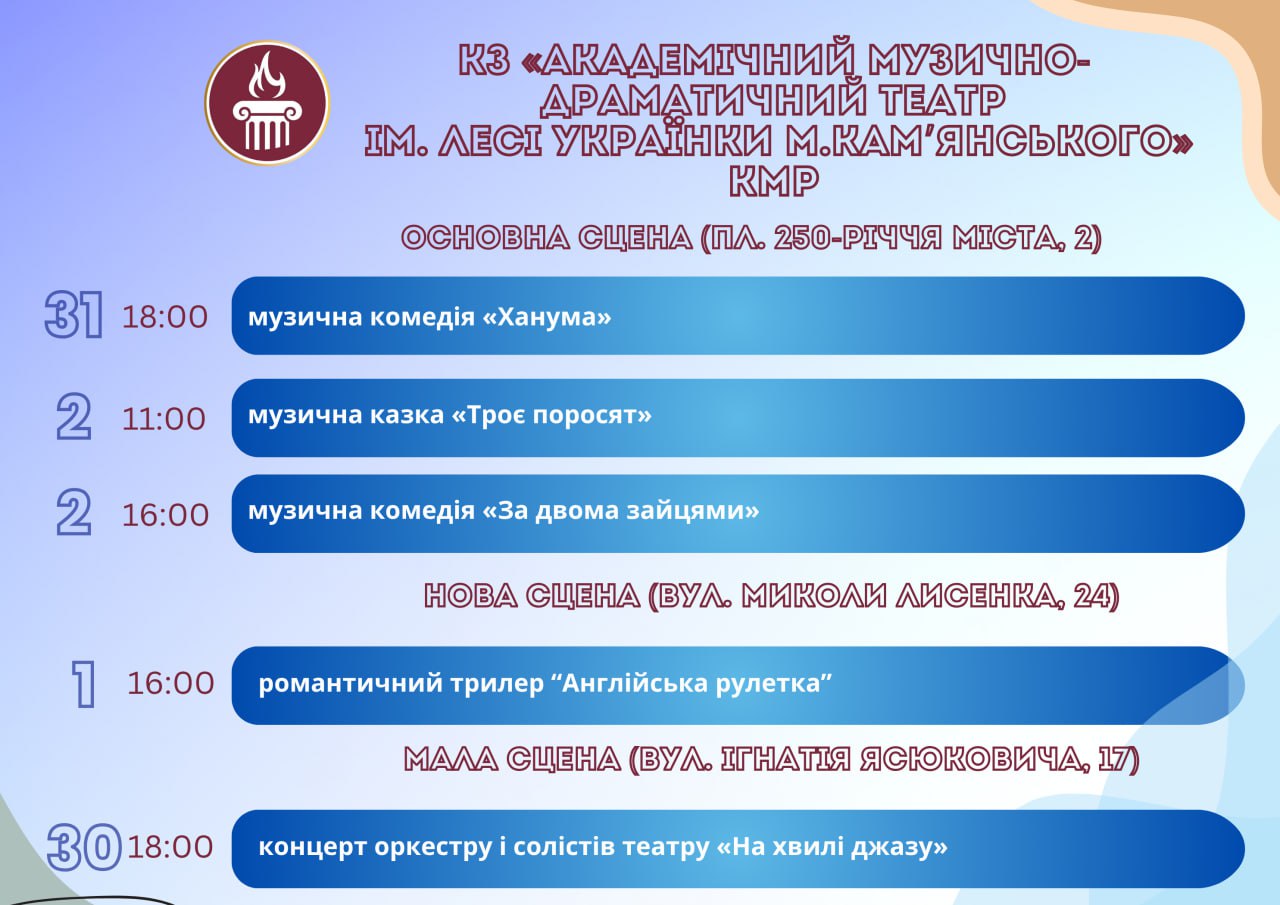 КЗ «АКАДЕМІЧНИЙ МУЗИЧНО-ДРАМАТИЧНИЙ ТЕАТР ІМ. ЛЕСІ УКРАЇНКИ М.КАМ'ЯНСЬКОГО» КМР

ОСНОВНА СЦЕНА (ПЛ. 250-РІЧЧЯ МІСТА, 2)

31 18:00 музична комедія «Ханума»

2 11:00 музична казка «Троє поросят»

2 16:00 музична комедія «За двома зайцями»

НОВА СЦЕНА (ВУЛ. МИКОЛИ ЛИСЕНКА, 24)

1 16:00 романтичний трилер “Англійська рулетка”

МАЛА СЦЕНА (ВУЛ. ІГНАТІЯ ЯСЮКОВИЧА, 17)

30 18:00 концерт оркестру і солістів театру «На хвилі джазу»